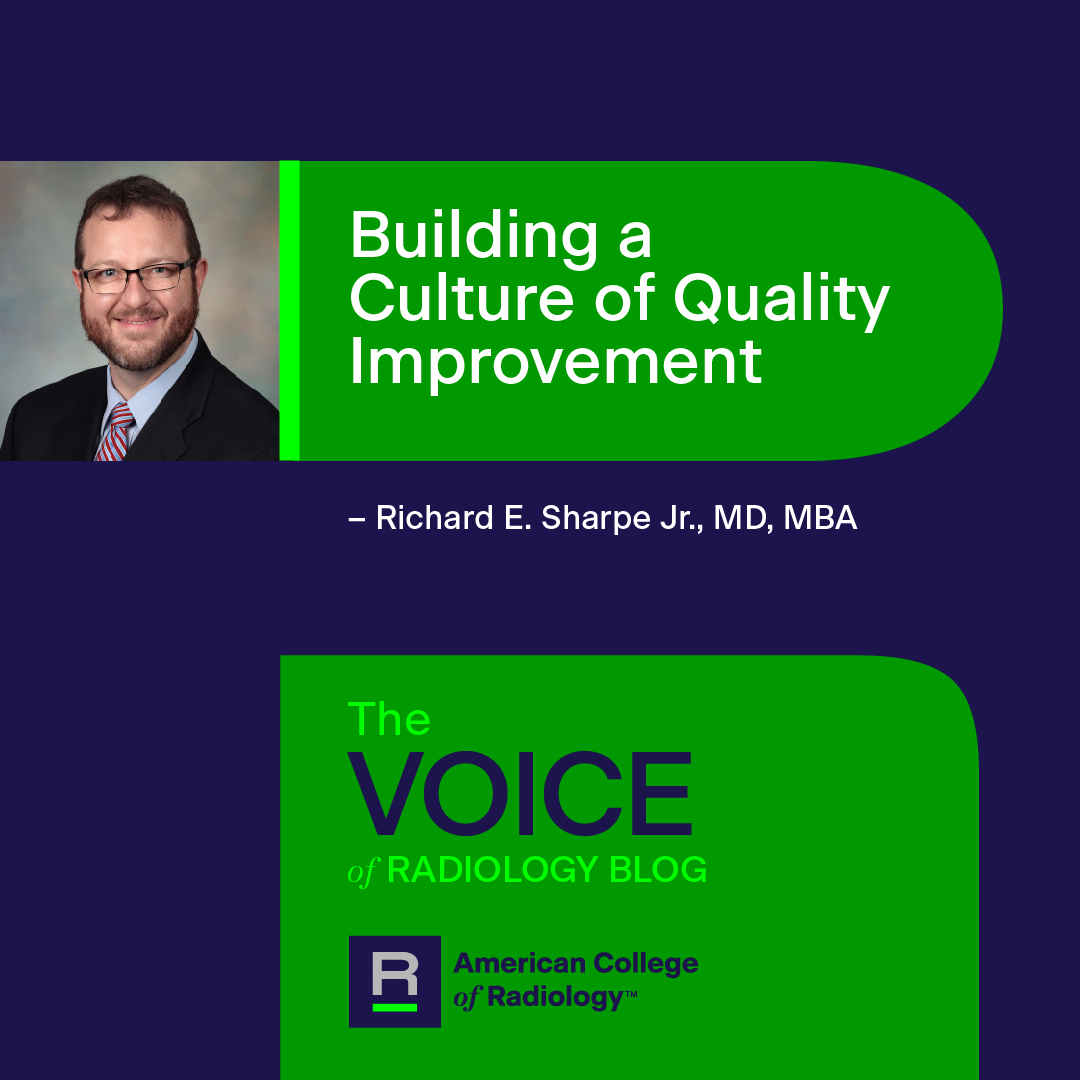 Building a Culture of Quality Improvement

– Richard E. Sharpe Jr., MD, MBA

The
VOICE
of RADIOLOGY BLOG

R
American College of Radiology™